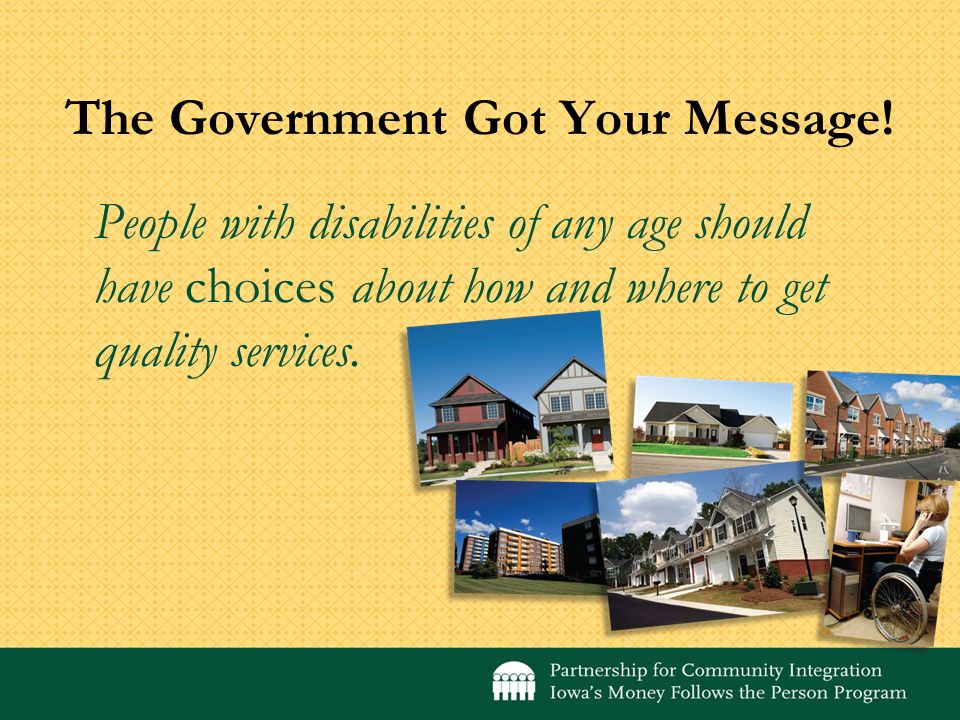 The Government Got Your Message!

People with disabilities of any age should have choices about how and where to get quality services.

Partnership for Community Integration
Iowa's Money Follows the Person Program